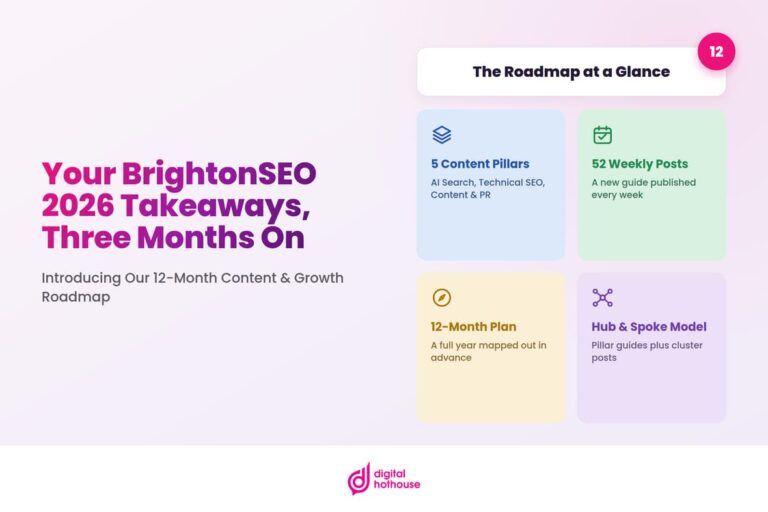 Your BrightonSEO 2026 Takeaways, Three Months On

Introducing Our 12-Month Content & Growth Roadmap

12

The Roadmap at a Glance

5 Content Pillars
AI Search, Technical SEO, Content & PR

52 Weekly Posts
A new guide published every week

12-Month Plan
A full year mapped out in advance

Hub & Spoke Model
Pillar guides plus cluster posts

digital hothouse